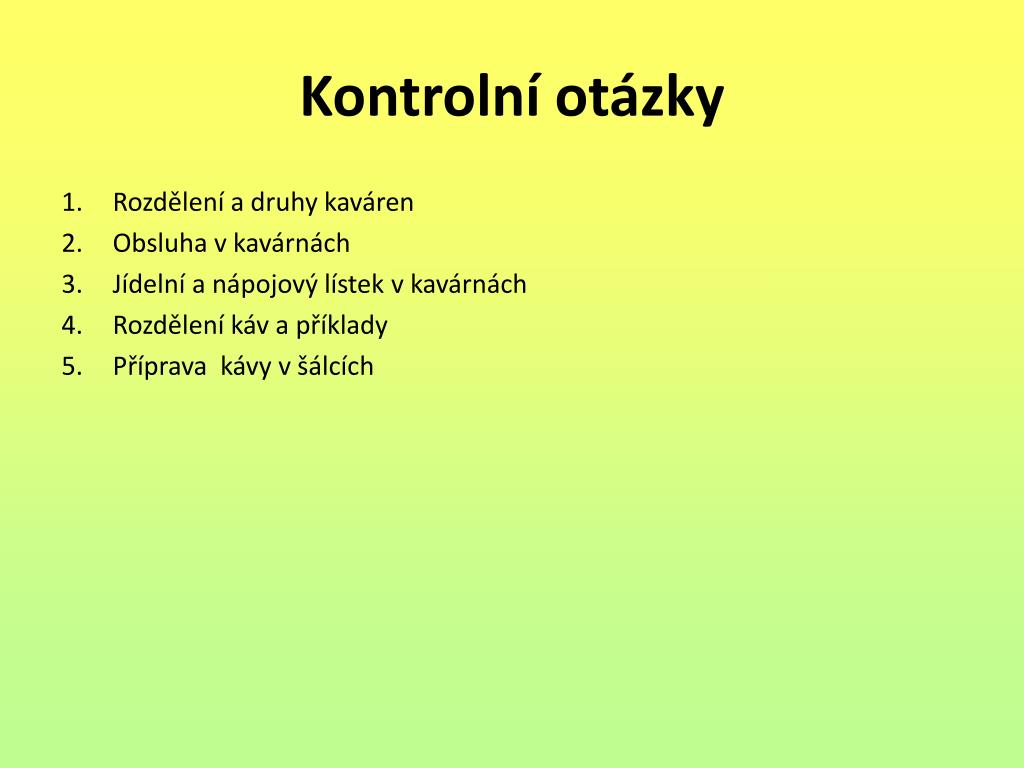 Kontrolní otázky

1. Rozdělení a druhy kaváren
2. Obsluha v kavárnách
3. Jídelní a nápojový lístek v kavárnách
4. Rozdělení káv a příklady
5. Příprava  kávy v šálcích